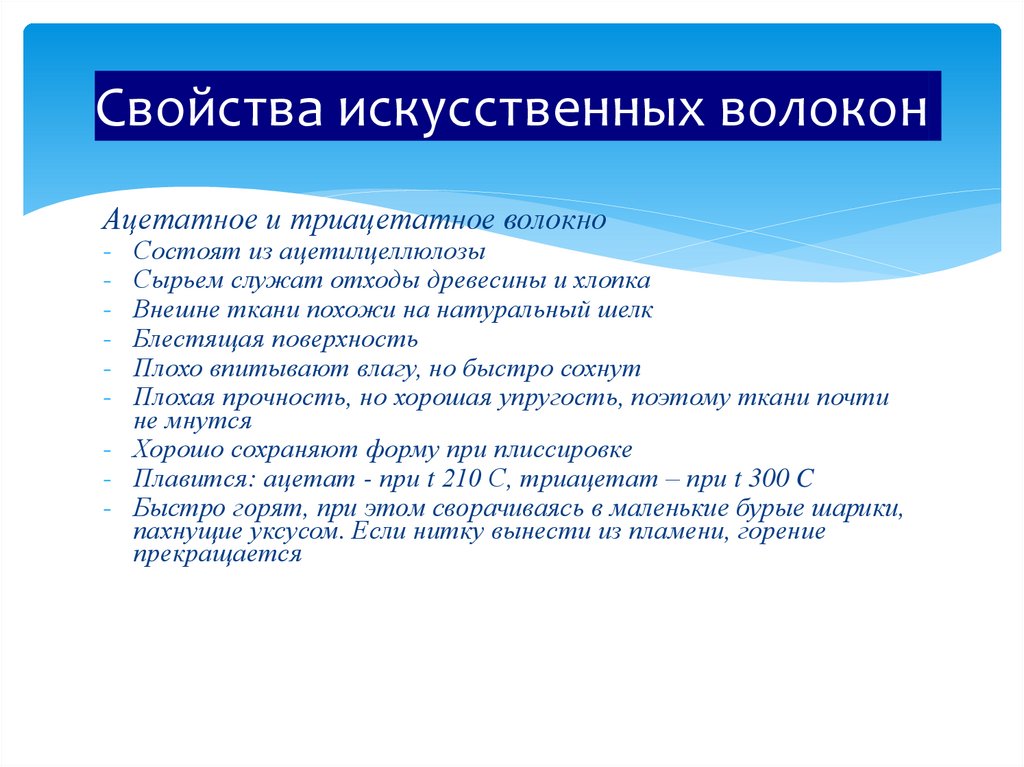 Свойства искусственных волокон

Ацетатное и триацетатное волокно
- Состоят из ацетилцеллюлозы
- Сырьем служат отходы древесины и хлопка
- Внешне ткани похожи на натуральный шелк
- Блестящая поверхность
- Плохо впитывают влагу, но быстро сохнут
- Плохая прочность, но хорошая упругость, поэтому ткани почти не мнутся
- Хорошо сохраняют форму при плиссировке
- Плавится: ацетат - при t 210 С, триацетат – при t 300 С
- Быстро горят, при этом сворачиваясь в маленькие бурые шарики, пахнущие уксусом. Если нитку вынести из пламени, горение прекращается